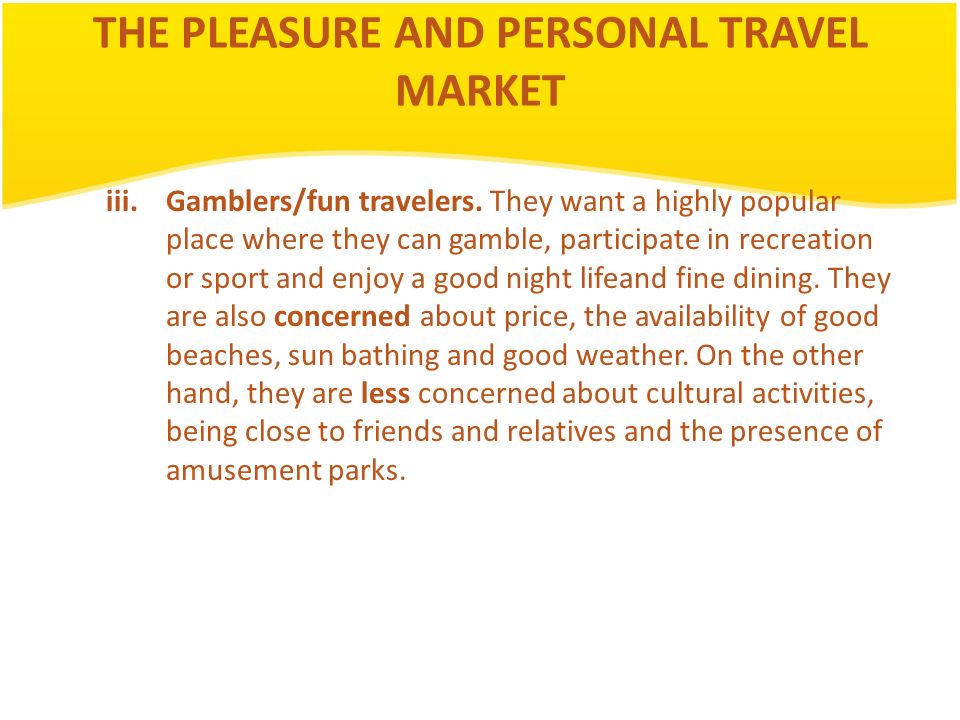 THE PLEASURE AND PERSONAL TRAVEL MARKET

iii. Gamblers/fun travelers. They want a highly popular place where they can gamble, participate in recreation or sport and enjoy a good night lifeand fine dining. They are also concerned about price, the availability of good beaches, sun bathing and good weather. On the other hand, they are less concerned about cultural activities, being close to friends and relatives and the presence of amusement parks.